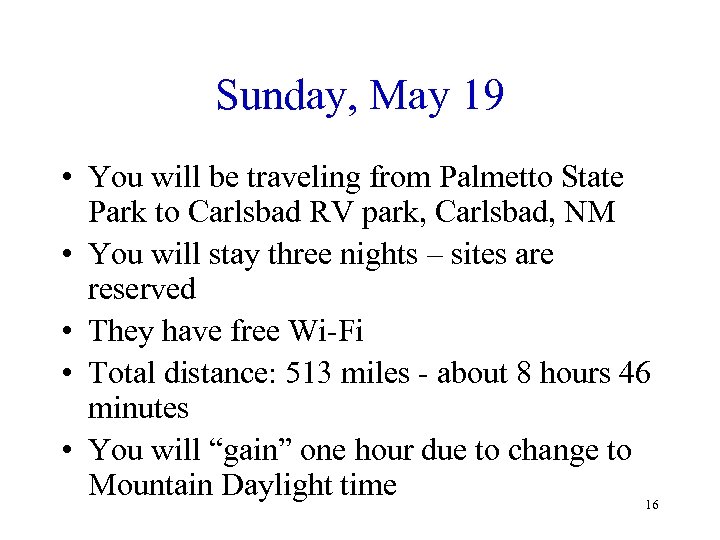 Sunday, May 19

• You will be traveling from Palmetto State Park to Carlsbad RV park, Carlsbad, NM
• You will stay three nights – sites are reserved
• They have free Wi-Fi
• Total distance: 513 miles - about 8 hours 46 minutes
• You will “gain” one hour due to change to Mountain Daylight time

16